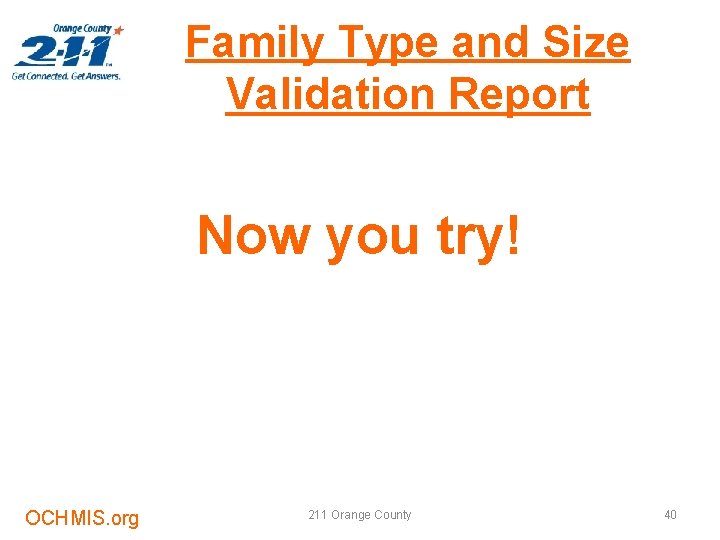 Orange County
2-1-1
Get Connected. Get Answers.

Family Type and Size Validation Report

Now you try!

OCHMIS.org

211 Orange County

40